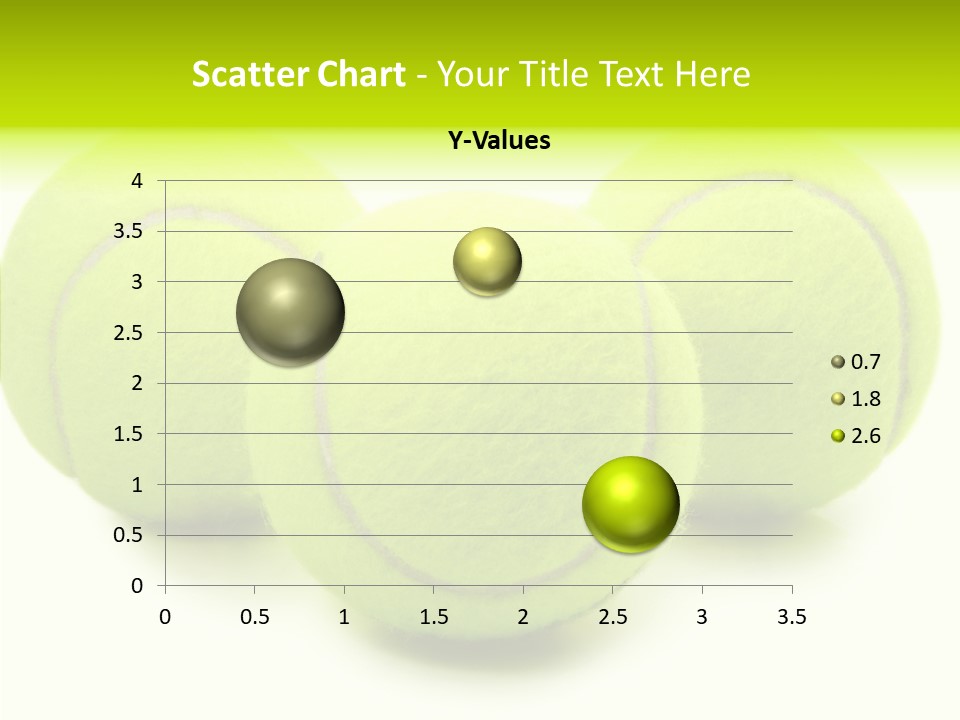 Scatter Chart - Your Title Text Here

Y-Values

4
3.5
3
2.5
2
1.5
1
0.5
0

0 0.5 1 1.5 2 2.5 3 3.5

0.7
1.8
2.6